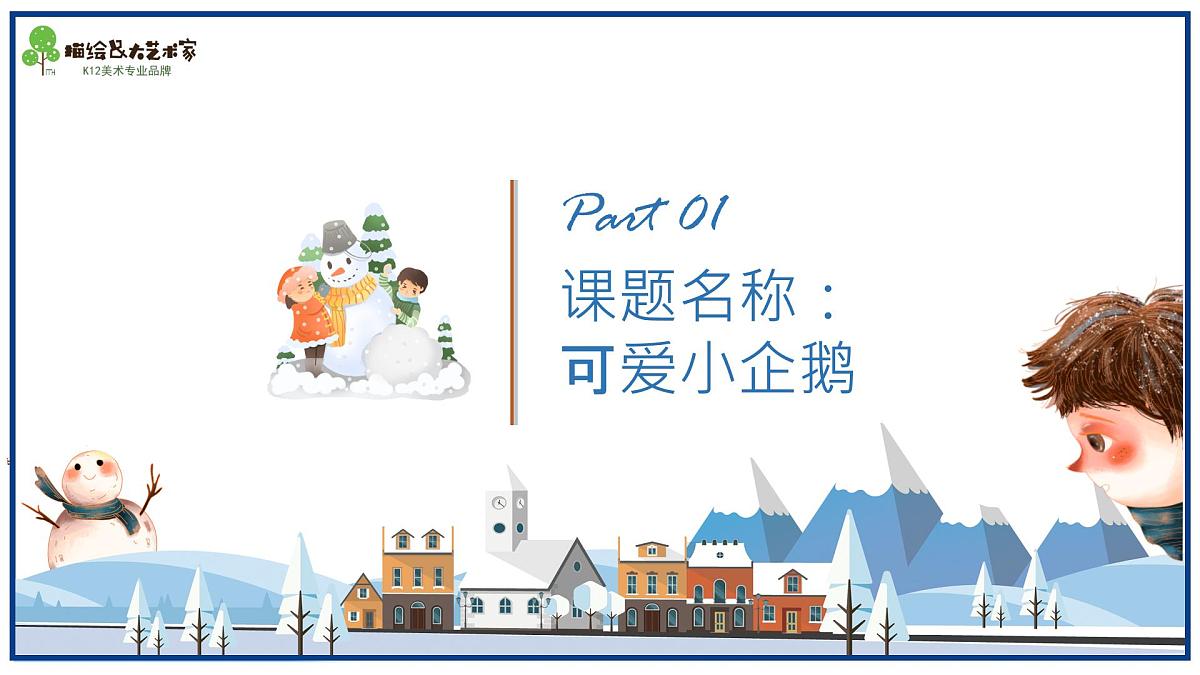 描绘&大艺术家
K12美术专业品牌

Part 01
课题名称：
可爱小企鹅